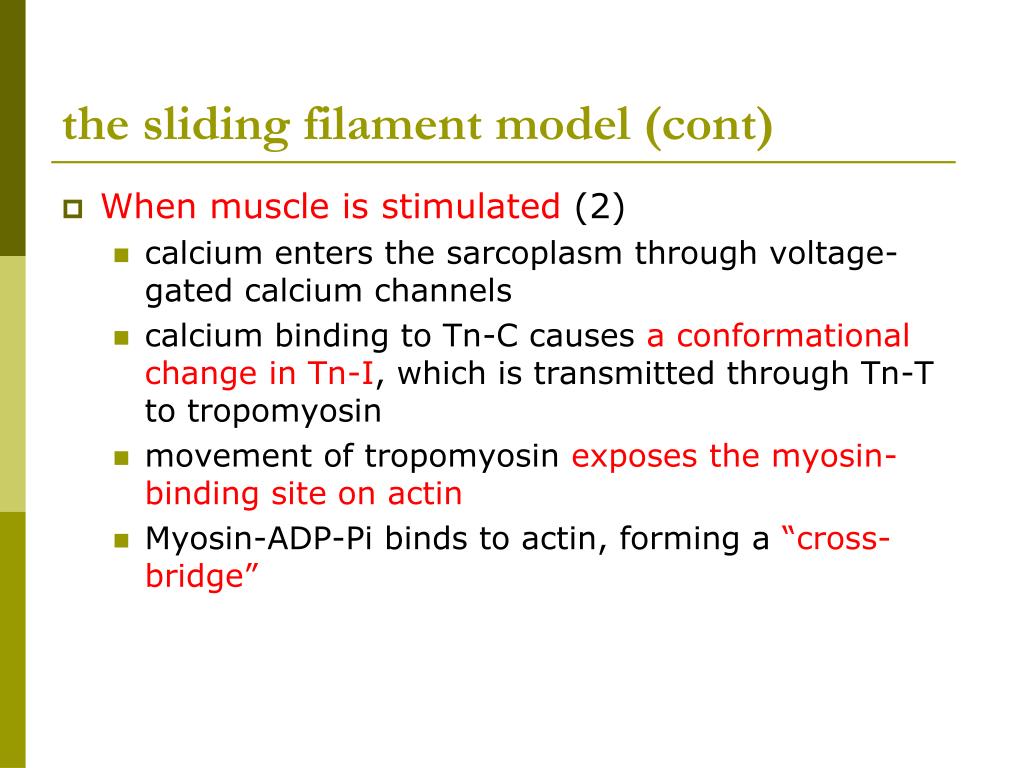 the sliding filament model (cont)

When muscle is stimulated (2)

calcium enters the sarcoplasm through voltage-gated calcium channels

calcium binding to Tn-C causes a conformational change in Tn-I, which is transmitted through Tn-T to tropomyosin

movement of tropomyosin exposes the myosin-binding site on actin

Myosin-ADP-Pi binds to actin, forming a “cross-bridge”